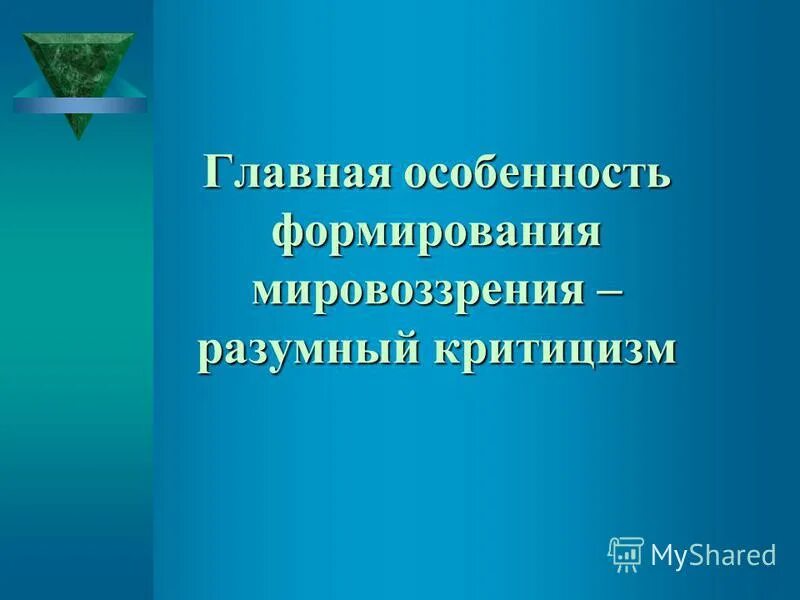 Главная особенность формирования мировоззрения – разумный критицизм

MyShared